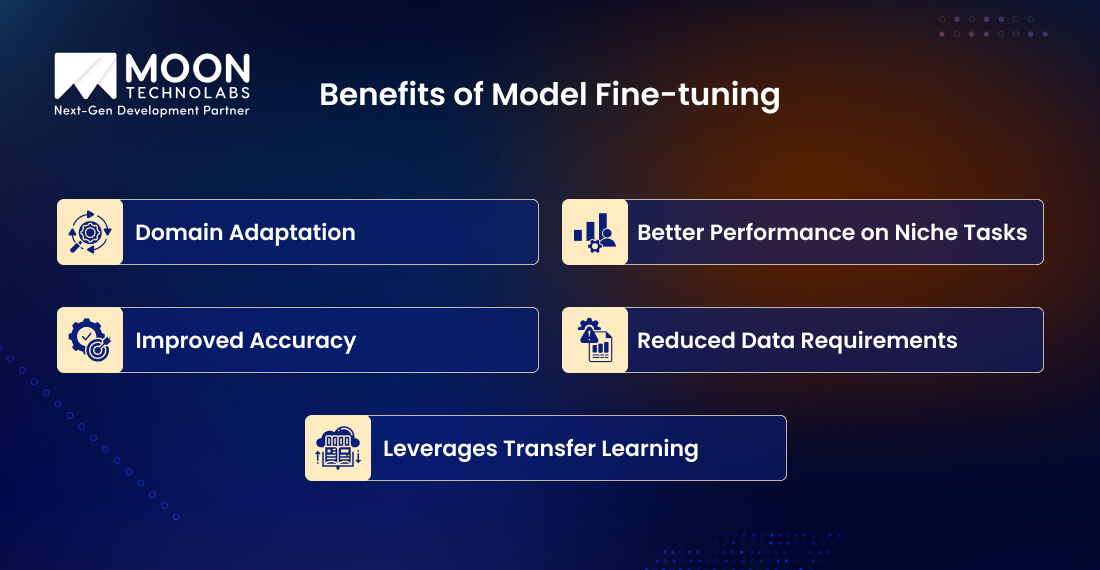 MOON TECHNOLABS
Next-Gen Development Partner

Benefits of Model Fine-tuning

Domain Adaptation

Better Performance on Niche Tasks

Improved Accuracy

Reduced Data Requirements

Leverages Transfer Learning